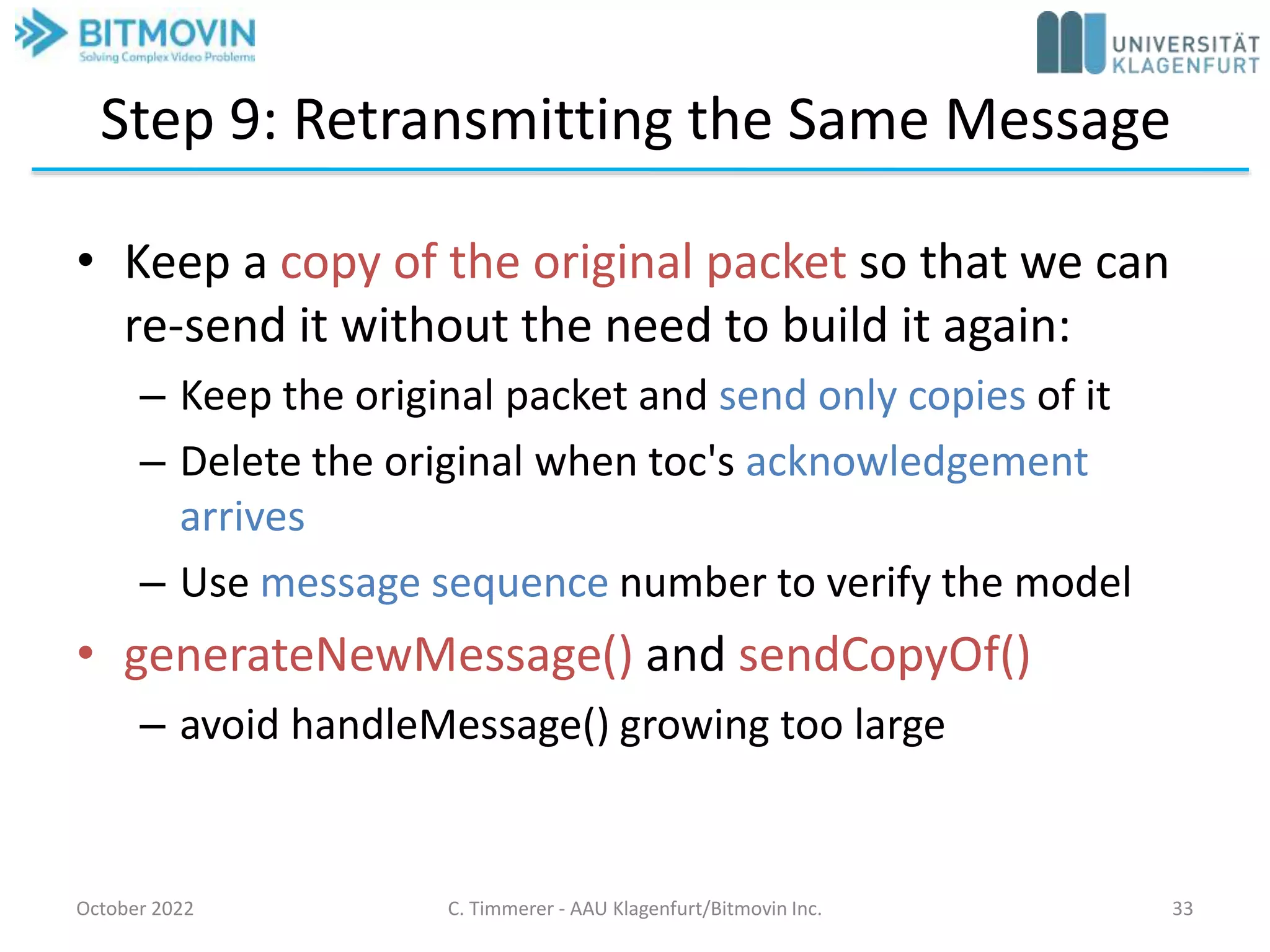 BITMOVIN
Solving Complex Video Problems

UNIVERSITÄT KLAGENFURT

Step 9: Retransmitting the Same Message

• Keep a copy of the original packet so that we can re-send it without the need to build it again:
– Keep the original packet and send only copies of it
– Delete the original when toc's acknowledgement arrives
– Use message sequence number to verify the model
• generateNewMessage() and sendCopyOf()
– avoid handleMessage() growing too large

October 2022
C. Timmerer - AAU Klagenfurt/Bitmovin Inc.
33